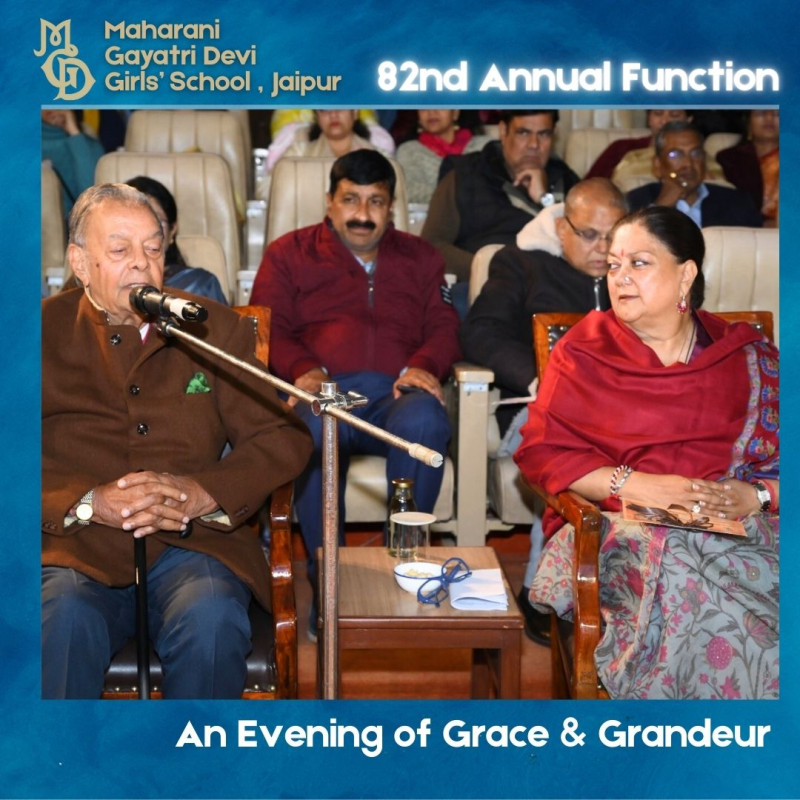 MGD
Maharani Gayatri Devi Girls' School , Jaipur

82nd Annual Function

An Evening of Grace & Grandeur